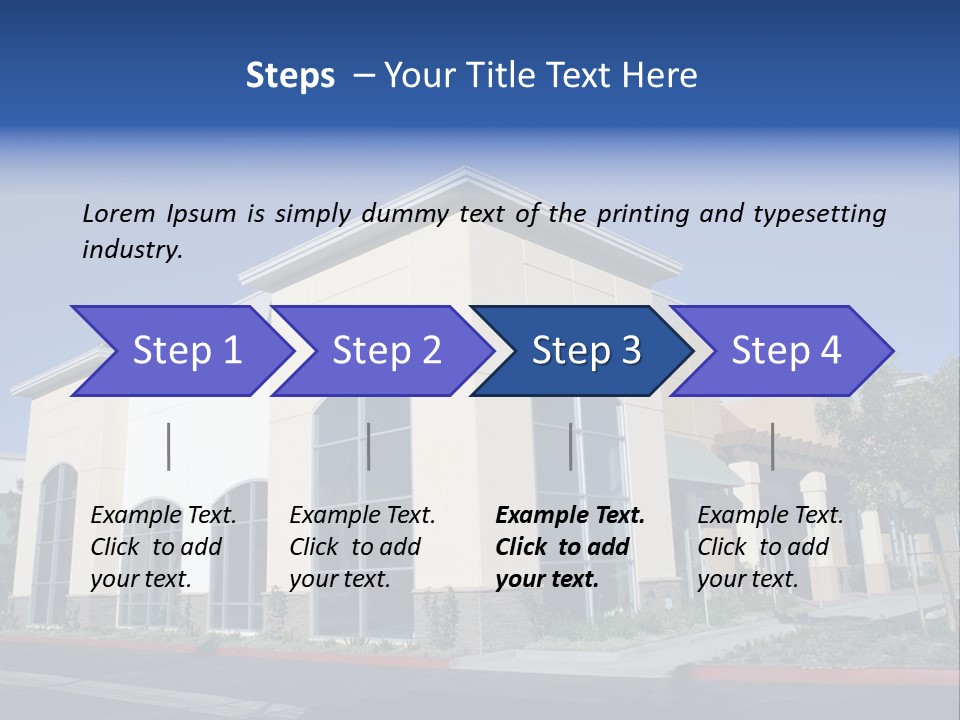 Steps – Your Title Text Here

Lorem Ipsum is simply dummy text of the printing and typesetting industry.

Step 1

Step 2

Step 3

Step 4

Example Text. Click to add your text.

Example Text. Click to add your text.

Example Text. Click to add your text.

Example Text. Click to add your text.